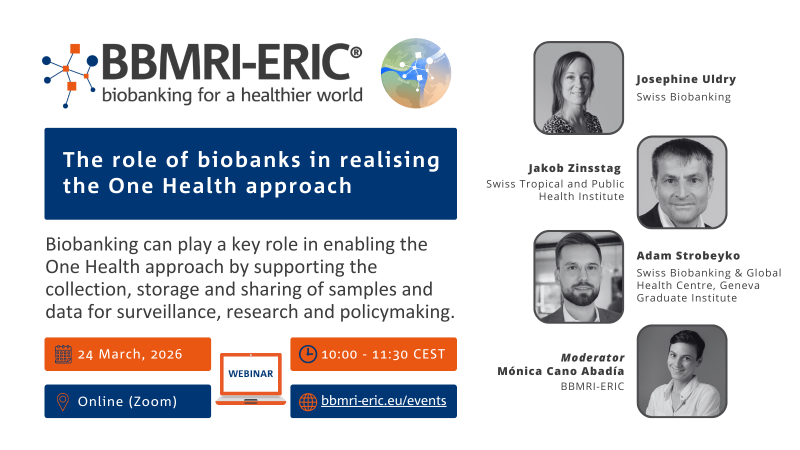 BBMRI-ERIC®
biobanking for a healthier world

The role of biobanks in realising the One Health approach

Biobanking can play a key role in enabling the One Health approach by supporting the collection, storage and sharing of samples and data for surveillance, research and policymaking.

24 March, 2026

WEBINAR

10:00 - 11:30 CEST

Online (Zoom)

bbmri-eric.eu/events

Josephine Uldry
Swiss Biobanking

Jakob Zinsstag
Swiss Tropical and Public Health Institute

Adam Strobeyko
Swiss Biobanking & Global Health Centre, Geneva Graduate Institute

Moderator
Mónica Cano Abadía
BBMRI-ERIC